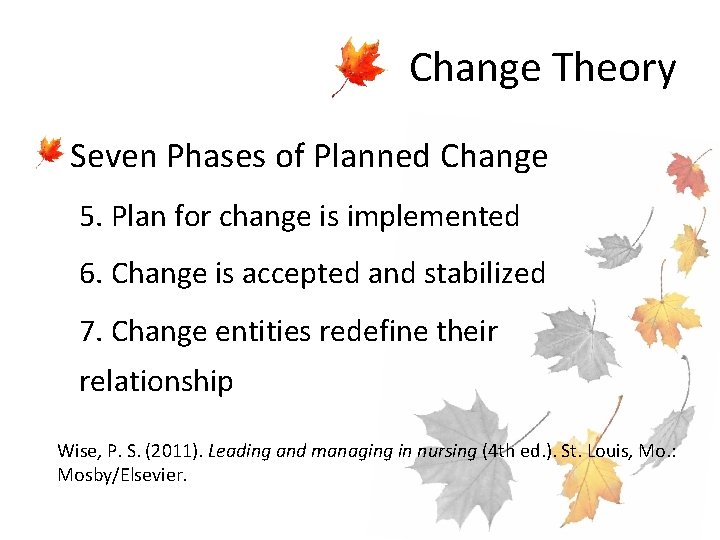 Change Theory

Seven Phases of Planned Change

5. Plan for change is implemented

6. Change is accepted and stabilized

7. Change entities redefine their relationship

Wise, P. S. (2011). Leading and managing in nursing (4th ed.). St. Louis, Mo.: Mosby/Elsevier.